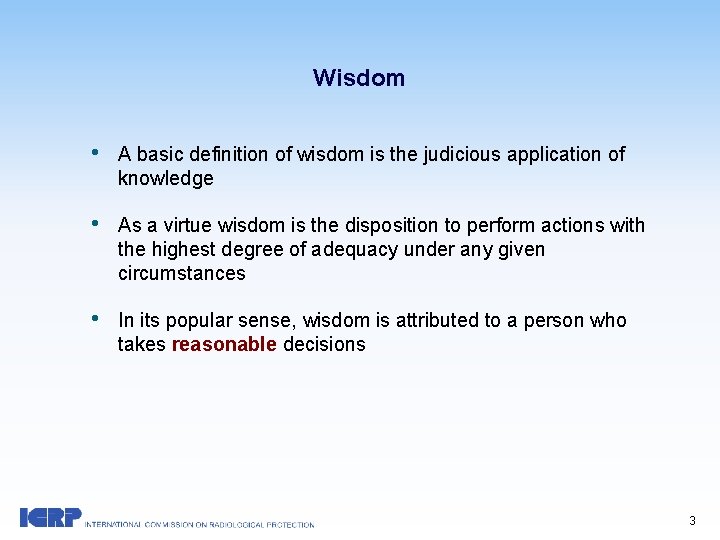 Wisdom

• A basic definition of wisdom is the judicious application of knowledge

• As a virtue wisdom is the disposition to perform actions with the highest degree of adequacy under any given circumstances

• In its popular sense, wisdom is attributed to a person who takes reasonable decisions

ICRP INTERNATIONAL COMMISSION ON RADIOLOGICAL PROTECTION

3